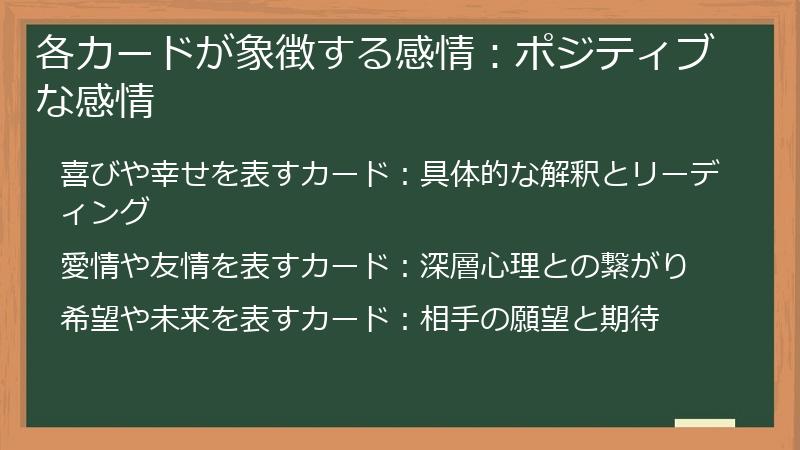 各カードが象徴する感情：ポジティブな感情

喜びや幸せを表すカード：具体的な解釈とリーディング

愛情や友情を表すカード：深層心理との繋がり

希望や未来を表すカード：相手の願望と期待